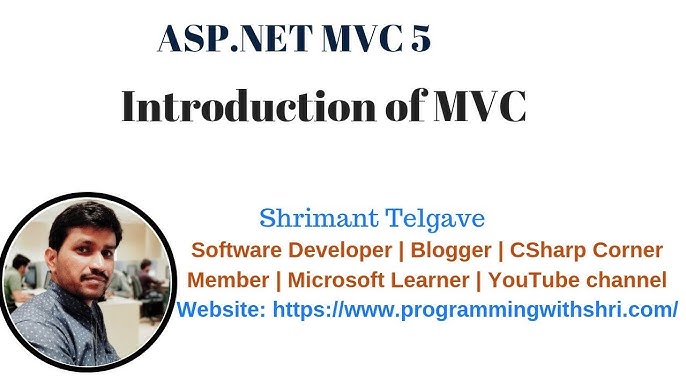 ASP.NET MVC 5

Introduction of MVC

Shrimant Telgave

Software Developer | Blogger | CSharp Corner Member | Microsoft Learner | YouTube channel

Website: https://www.programmingwithshri.com/